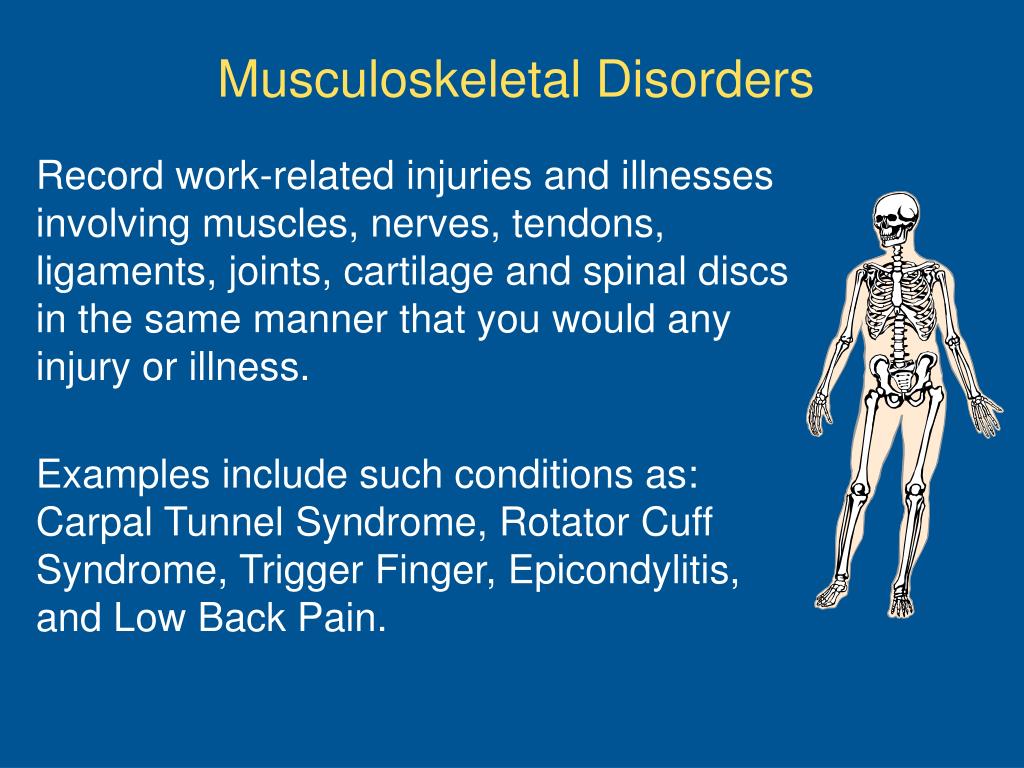 Musculoskeletal Disorders

Record work-related injuries and illnesses involving muscles, nerves, tendons, ligaments, joints, cartilage and spinal discs in the same manner that you would any injury or illness.

Examples include such conditions as: Carpal Tunnel Syndrome, Rotator Cuff Syndrome, Trigger Finger, Epicondylitis, and Low Back Pain.